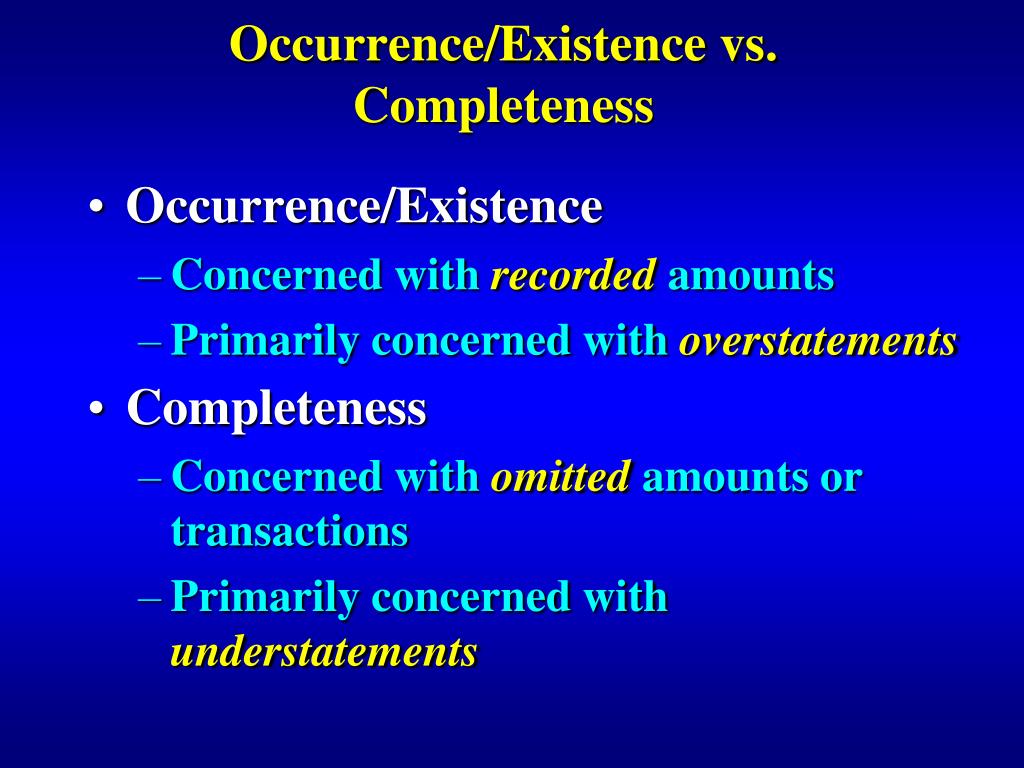 Occurrence/Existence vs. Completeness

• Occurrence/Existence
– Concerned with recorded amounts
– Primarily concerned with overstatements
• Completeness
– Concerned with omitted amounts or transactions
– Primarily concerned with understatements